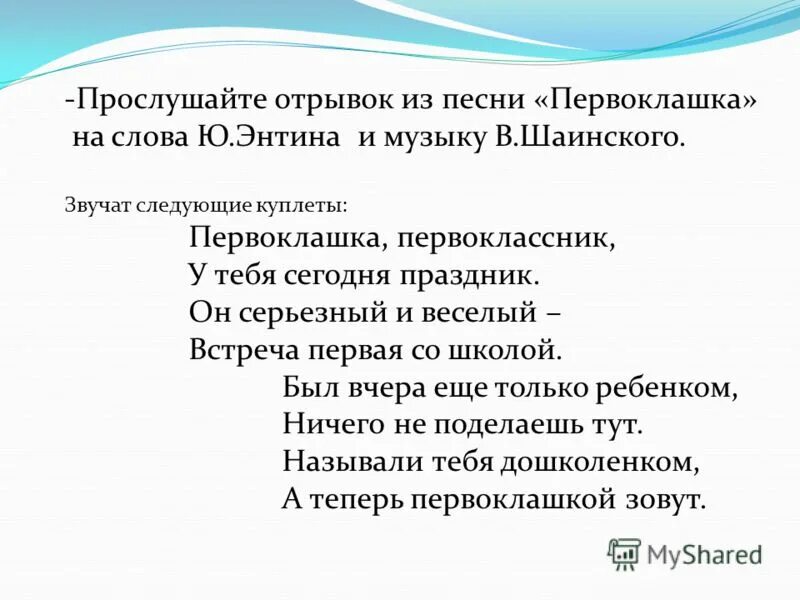 -Прослушайте отрывок из песни «Первоклашка» на слова Ю.Энтина и музыку В.Шаинского.

Звучат следующие куплеты:

Первоклашка, первоклассник,
У тебя сегодня праздник.
Он серьезный и веселый –
Встреча первая со школой.

Был вчера еще только ребенком,
Ничего не поделаешь тут.
Называли тебя дошколенком,
А теперь первоклашкой зовут.

MyShared